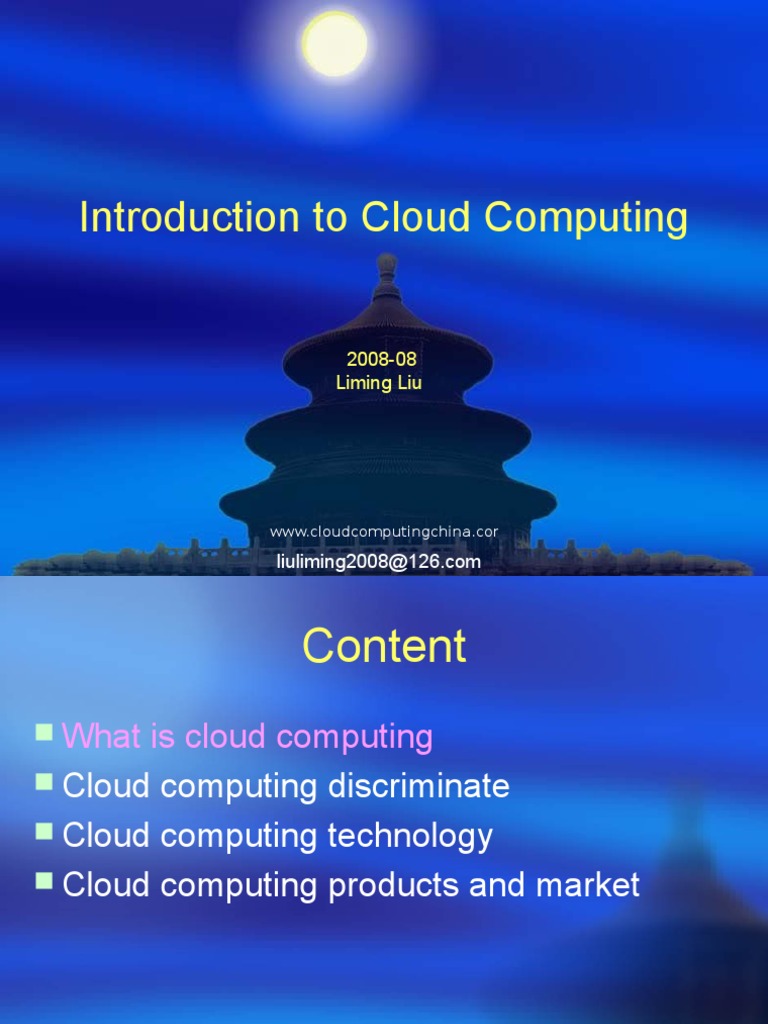 Introduction to Cloud Computing

2008-08
Liming Liu

www.cloudcomputingchina.cor
liuliming2008@126.com

Content

What is cloud computing
Cloud computing discriminate
Cloud computing technology
Cloud computing products and market